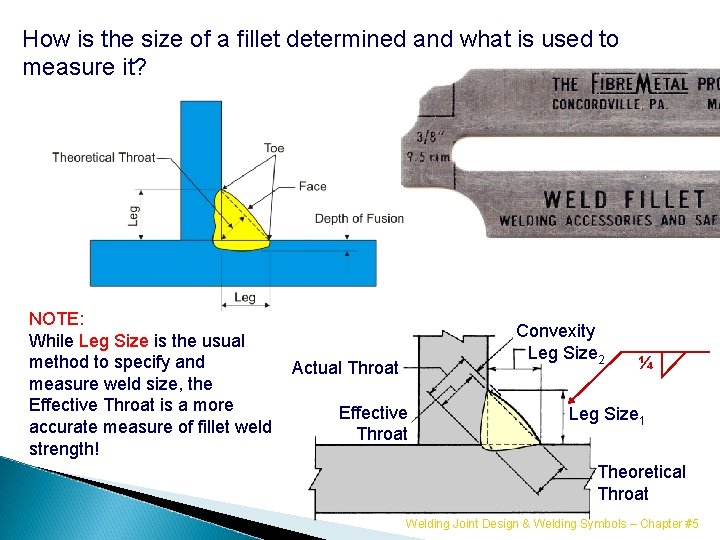 How is the size of a fillet determined and what is used to measure it?

Theoretical Throat
Toe
Face
Leg
Depth of Fusion
Leg

THE FIBREMETAL PRO
CONCORDVILLE, PA. MA
3/8"
9.5 mm
WELD FILLET
WELDING ACCESSORIES AND SAF

NOTE:
While Leg Size is the usual method to specify and measure weld size, the Effective Throat is a more accurate measure of fillet weld strength!

Convexity
Leg Size$_2$
¼
Actual Throat
Effective Throat
Leg Size$_1$
Theoretical Throat

Welding Joint Design & Welding Symbols – Chapter #5